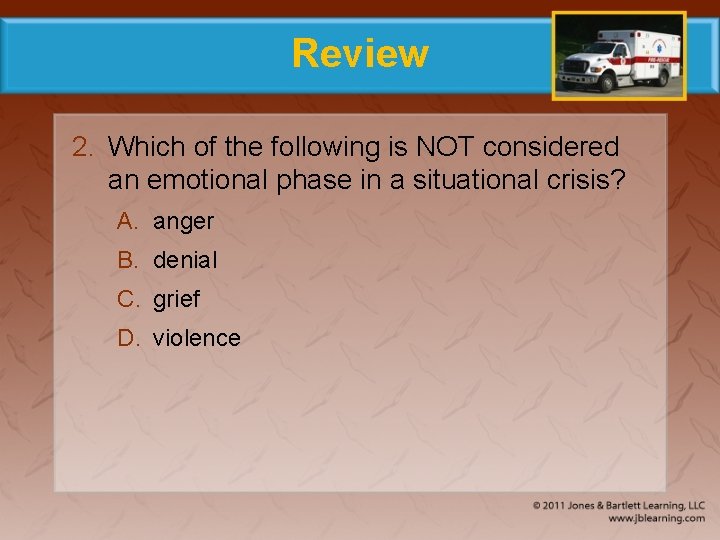 Review

2. Which of the following is NOT considered an emotional phase in a situational crisis?

A. anger
B. denial
C. grief
D. violence

© 2011 Jones & Bartlett Learning, LLC
www.jblearning.com